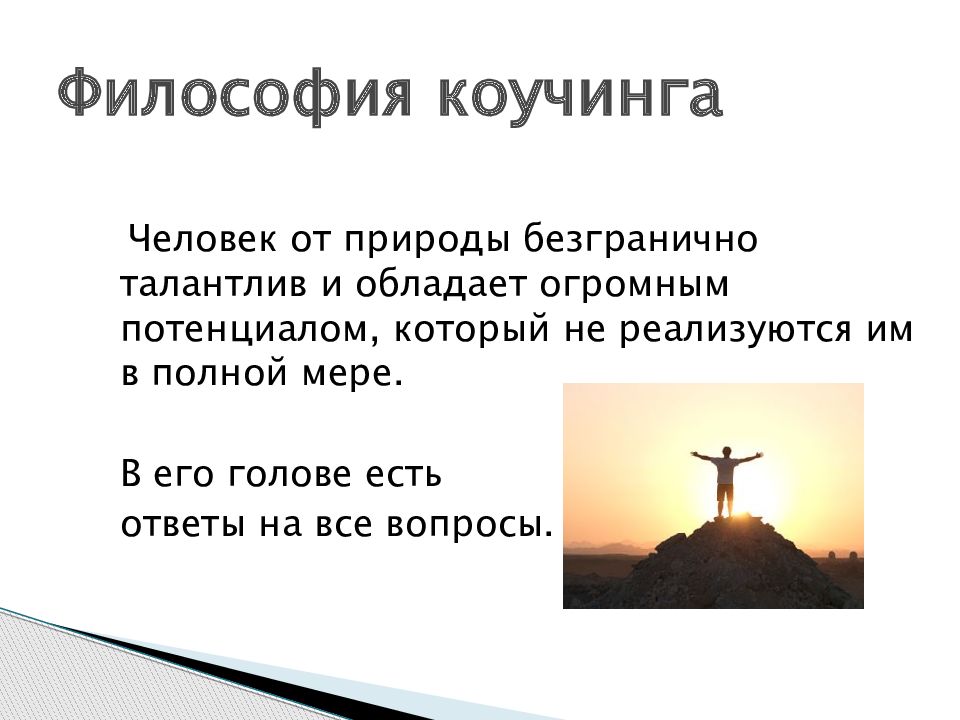 Философия коучинга

Человек от природы безгранично талантлив и обладает огромным потенциалом, который не реализуются им в полной мере.

В его голове есть ответы на все вопросы.